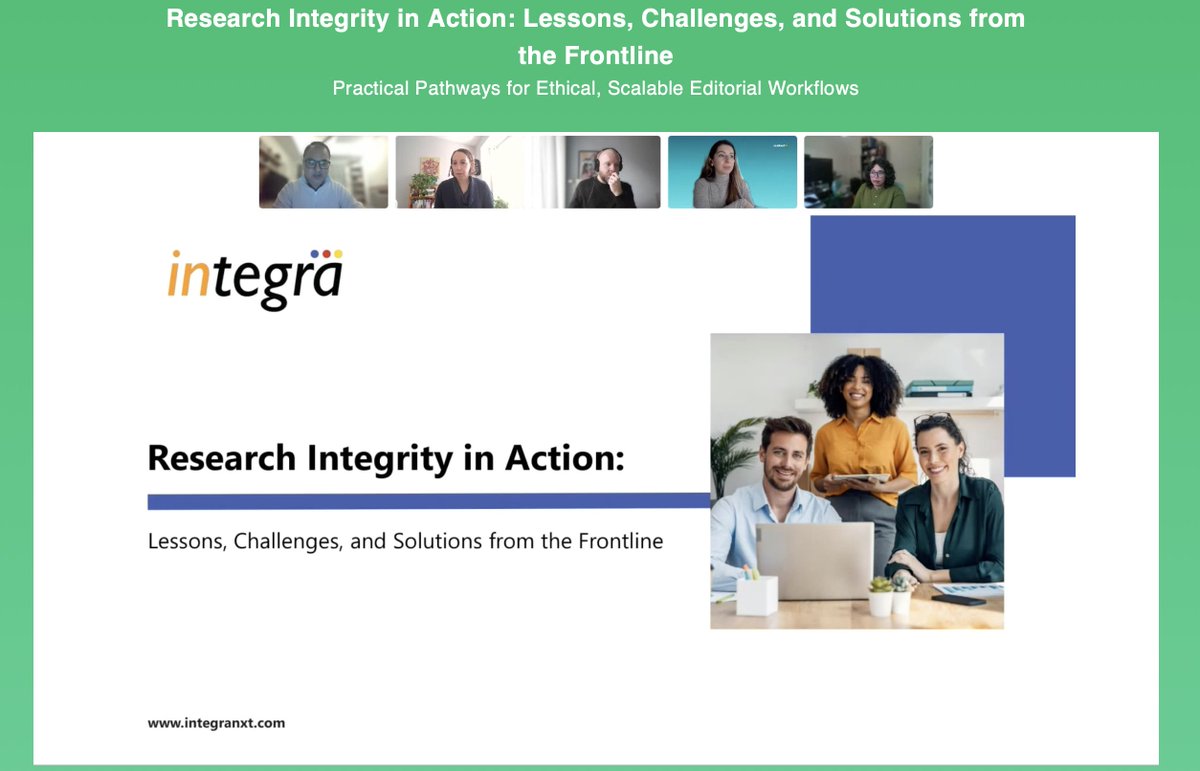 Research Integrity in Action: Lessons, Challenges, and Solutions from the Frontline

Practical Pathways for Ethical, Scalable Editorial Workflows

integra

Research Integrity in Action:

Lessons, Challenges, and Solutions from the Frontline

www.integranxt.com